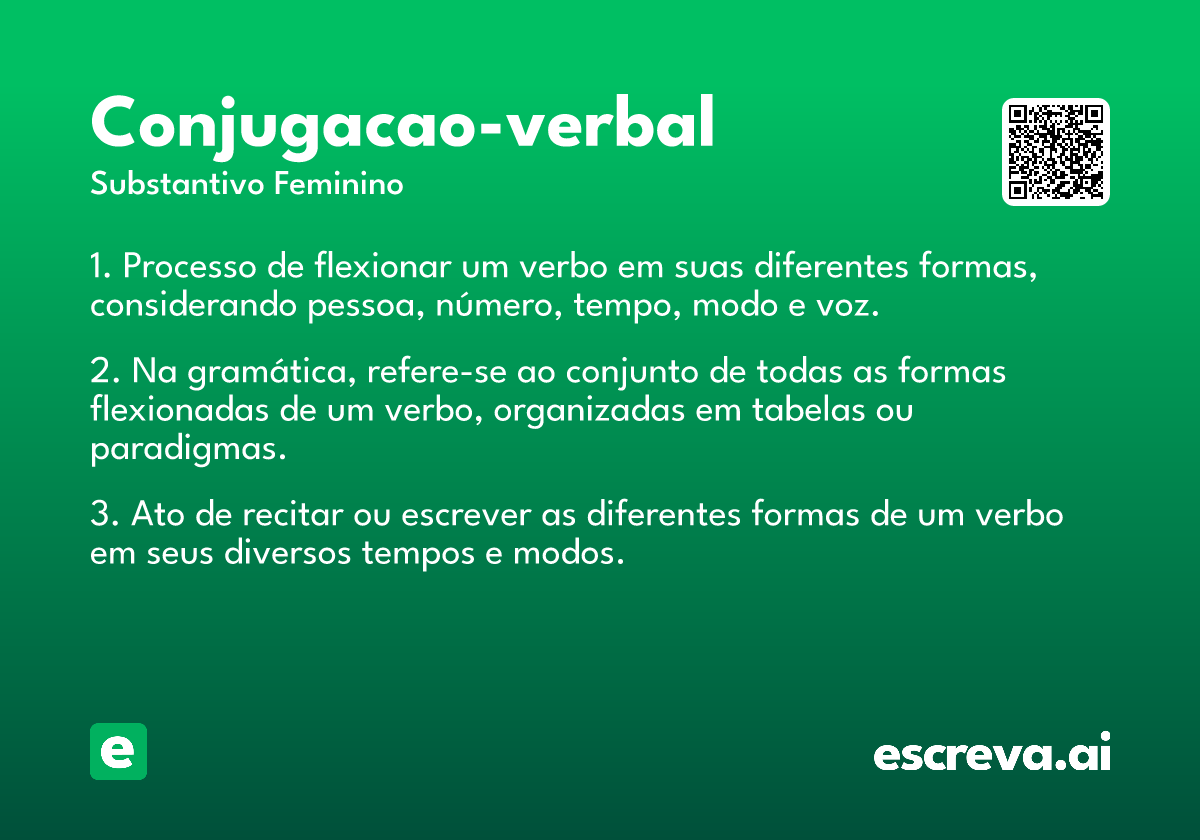 Conjugacao-verbal

Substantivo Feminino

1. Processo de flexionar um verbo em suas diferentes formas, considerando pessoa, número, tempo, modo e voz.

2. Na gramática, refere-se ao conjunto de todas as formas flexionadas de um verbo, organizadas em tabelas ou paradigmas.

3. Ato de recitar ou escrever as diferentes formas de um verbo em seus diversos tempos e modos.

e

escreva.ai